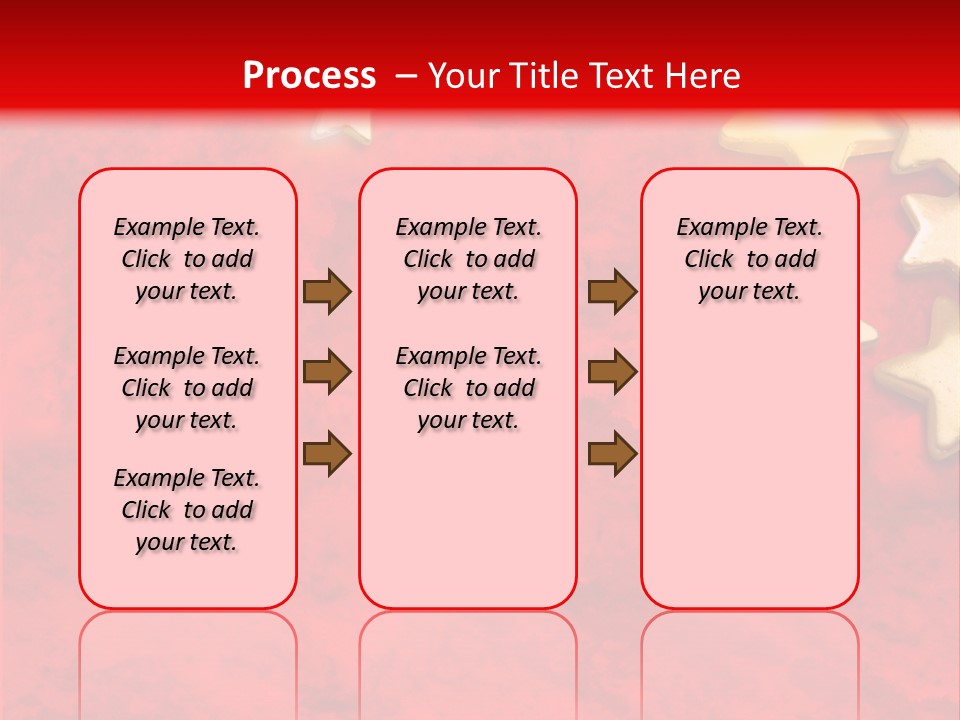 Process – Your Title Text Here

Example Text. Click to add your text.

Example Text. Click to add your text.

Example Text. Click to add your text.

Example Text. Click to add your text.

Example Text. Click to add your text.

Example Text. Click to add your text.